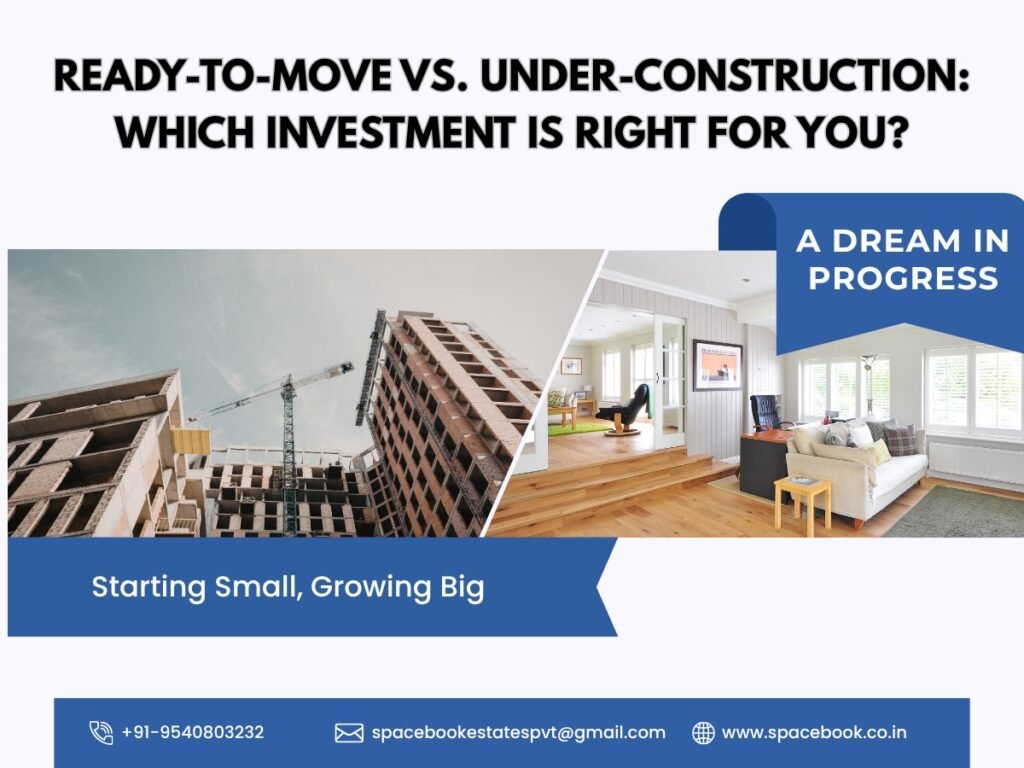 READY-TO-MOVE VS. UNDER-CONSTRUCTION: WHICH INVESTMENT IS RIGHT FOR YOU?

A DREAM IN PROGRESS

Starting Small, Growing Big

+91-9540803232 spacebookestatespvt@gmail.com www.spacebook.co.in